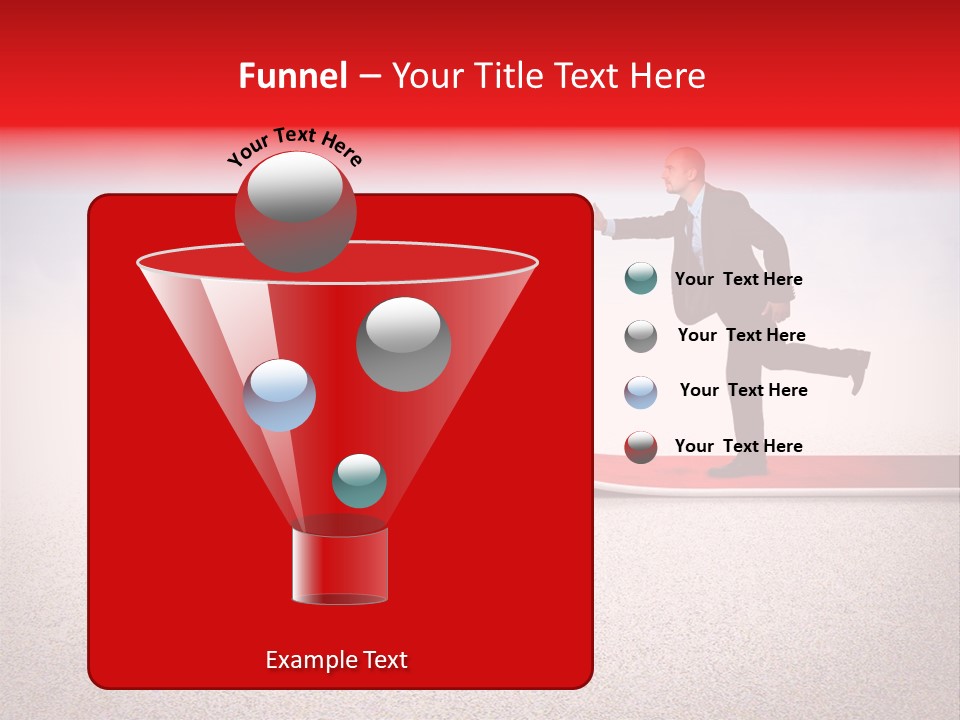 Funnel – Your Title Text Here

Your Text Here

Your Text Here

Your Text Here

Your Text Here

Your Text Here

Example Text